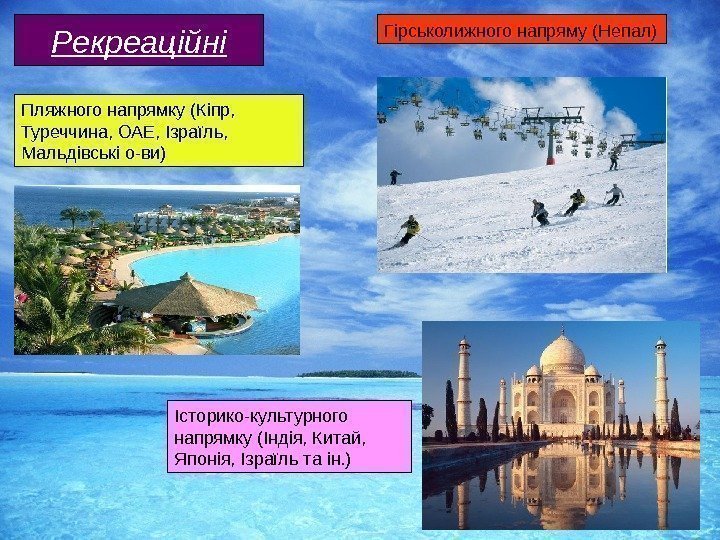 Рекреаційні

Гірськолижного напряму (Непал)

Пляжного напрямку (Кіпр, Туреччина, ОАЕ, Ізраїль, Мальдівські о-ви)

Історико-культурного напрямку (Індія, Китай, Японія, Ізраїль та ін.)